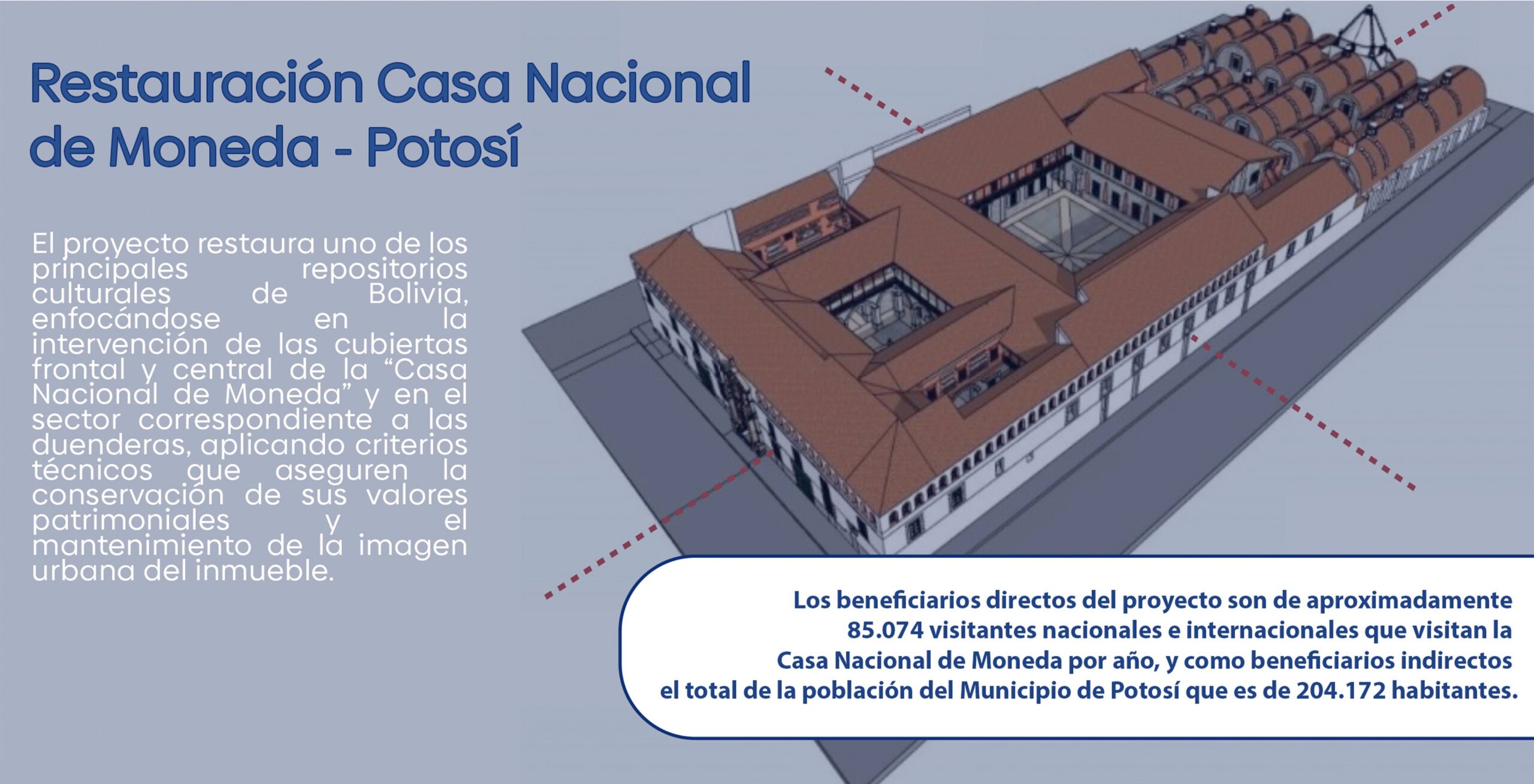 Restauración Casa Nacional de Moneda - Potosí

El proyecto restaura uno de los principales repositorios culturales de Bolivia, enfocándose en la intervención de las cubiertas frontal y central de la “Casa Nacional de Moneda” y en el sector correspondiente a las duenderas, aplicando criterios técnicos que aseguren la conservación de sus valores patrimoniales y el mantenimiento de la imagen urbana del inmueble.

Los beneficiarios directos del proyecto son de aproximadamente 85.074 visitantes nacionales e internacionales que visitan la Casa Nacional de Moneda por año, y como beneficiarios indirectos el total de la población del Municipio de Potosí que es de 204.172 habitantes.